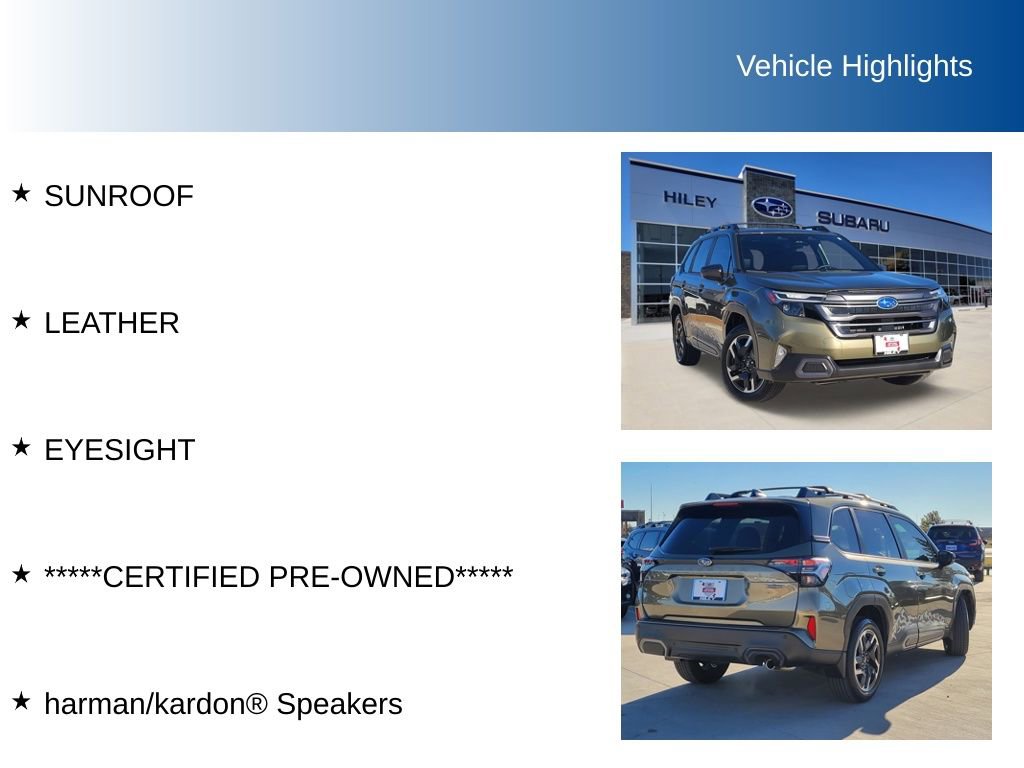 Vehicle Highlights

★ SUNROOF

★ LEATHER

★ EYESIGHT

★ *****CERTIFIED PRE-OWNED*****

★ harman/kardon® Speakers

HILEY

SUBARU